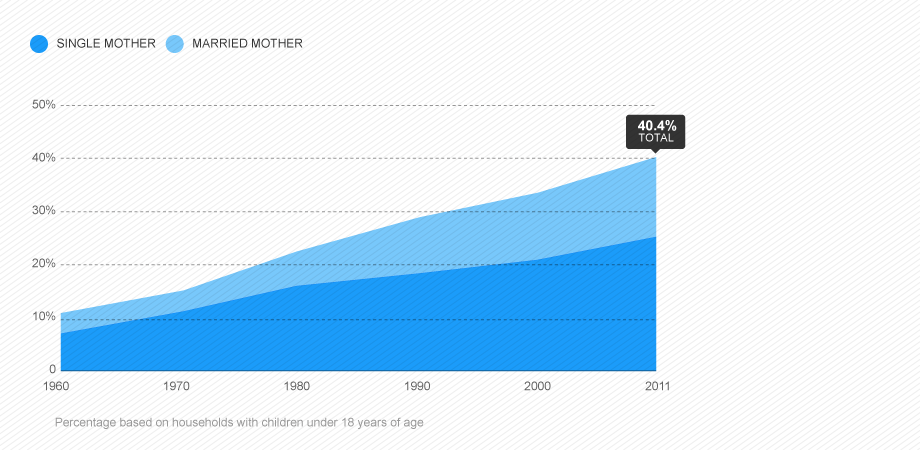 SINGLE MOTHER MARRIED MOTHER

50%
40%
30%
20%
10%
0

40.4%
TOTAL

1960 1970 1980 1990 2000 2011

Percentage based on households with children under 18 years of age